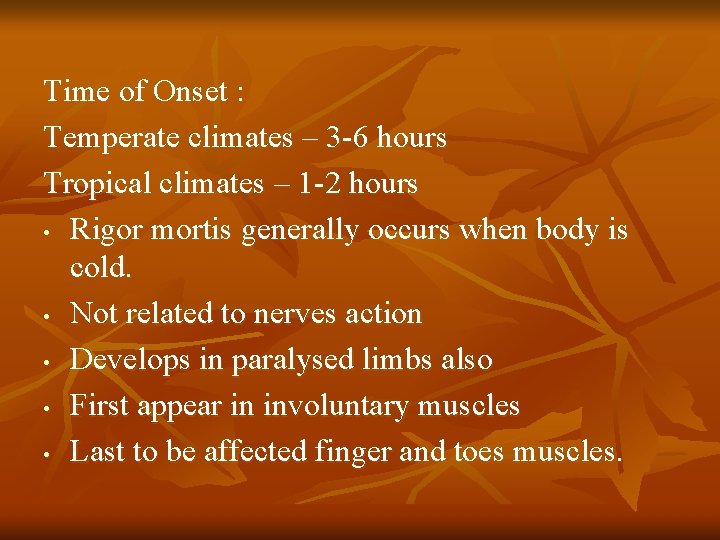 Time of Onset :

Temperate climates – 3-6 hours

Tropical climates – 1-2 hours

• Rigor mortis generally occurs when body is cold.

• Not related to nerves action

• Develops in paralysed limbs also

• First appear in involuntary muscles

• Last to be affected finger and toes muscles.